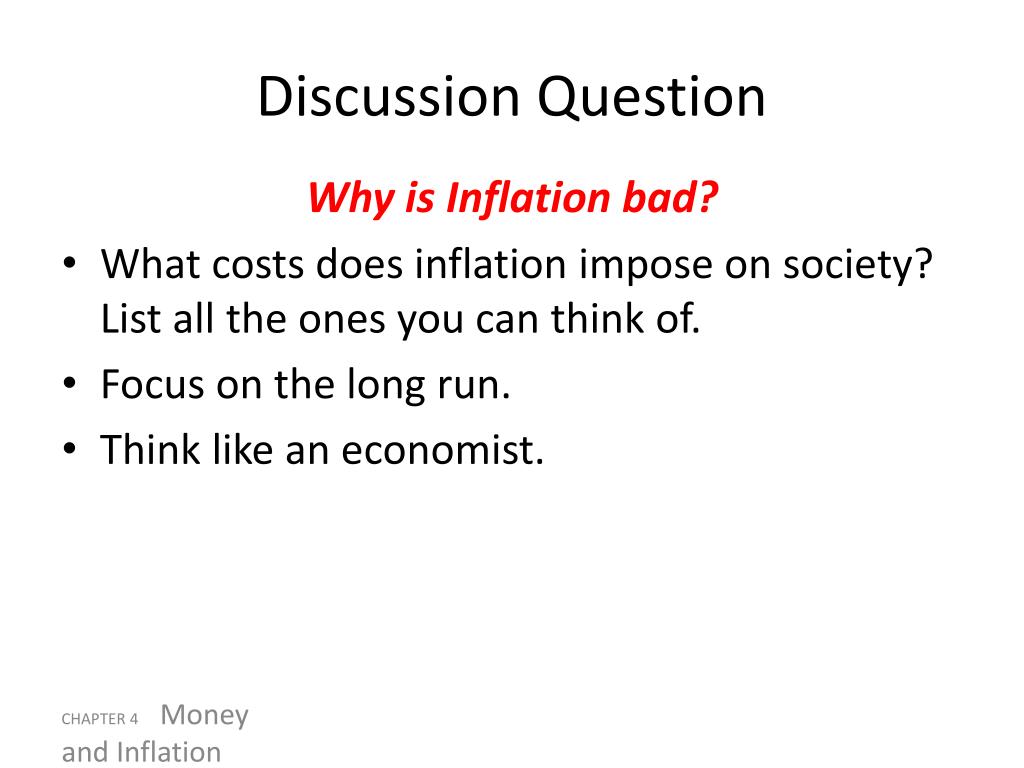 Discussion Question

Why is Inflation bad?

• What costs does inflation impose on society? List all the ones you can think of.
• Focus on the long run.
• Think like an economist.

CHAPTER 4 Money and Inflation